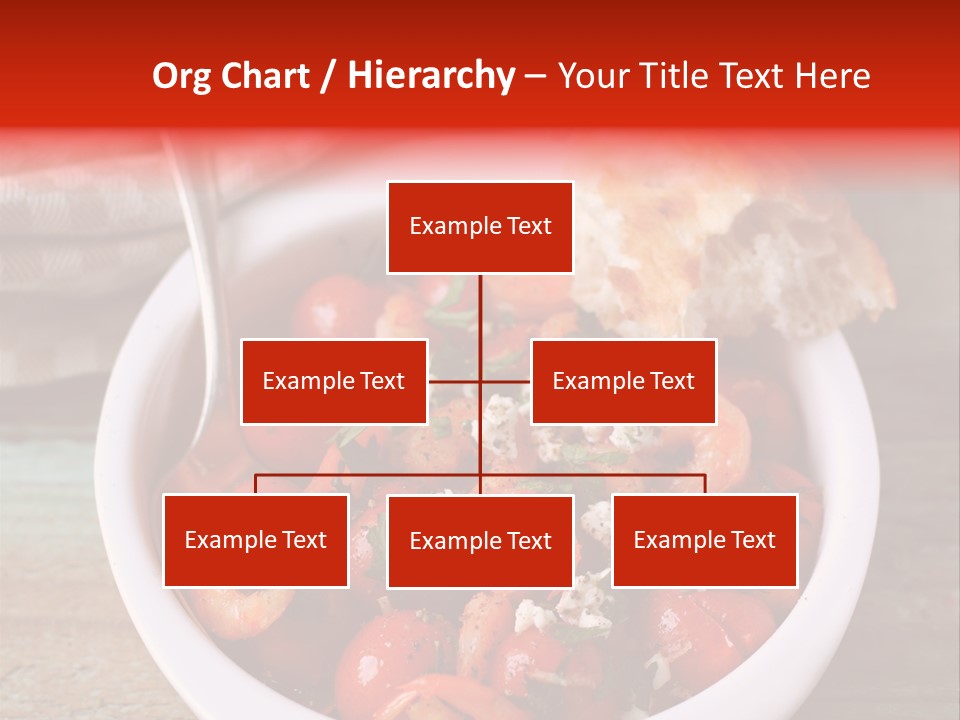 Org Chart / Hierarchy – Your Title Text Here

Example Text

Example Text

Example Text

Example Text

Example Text

Example Text